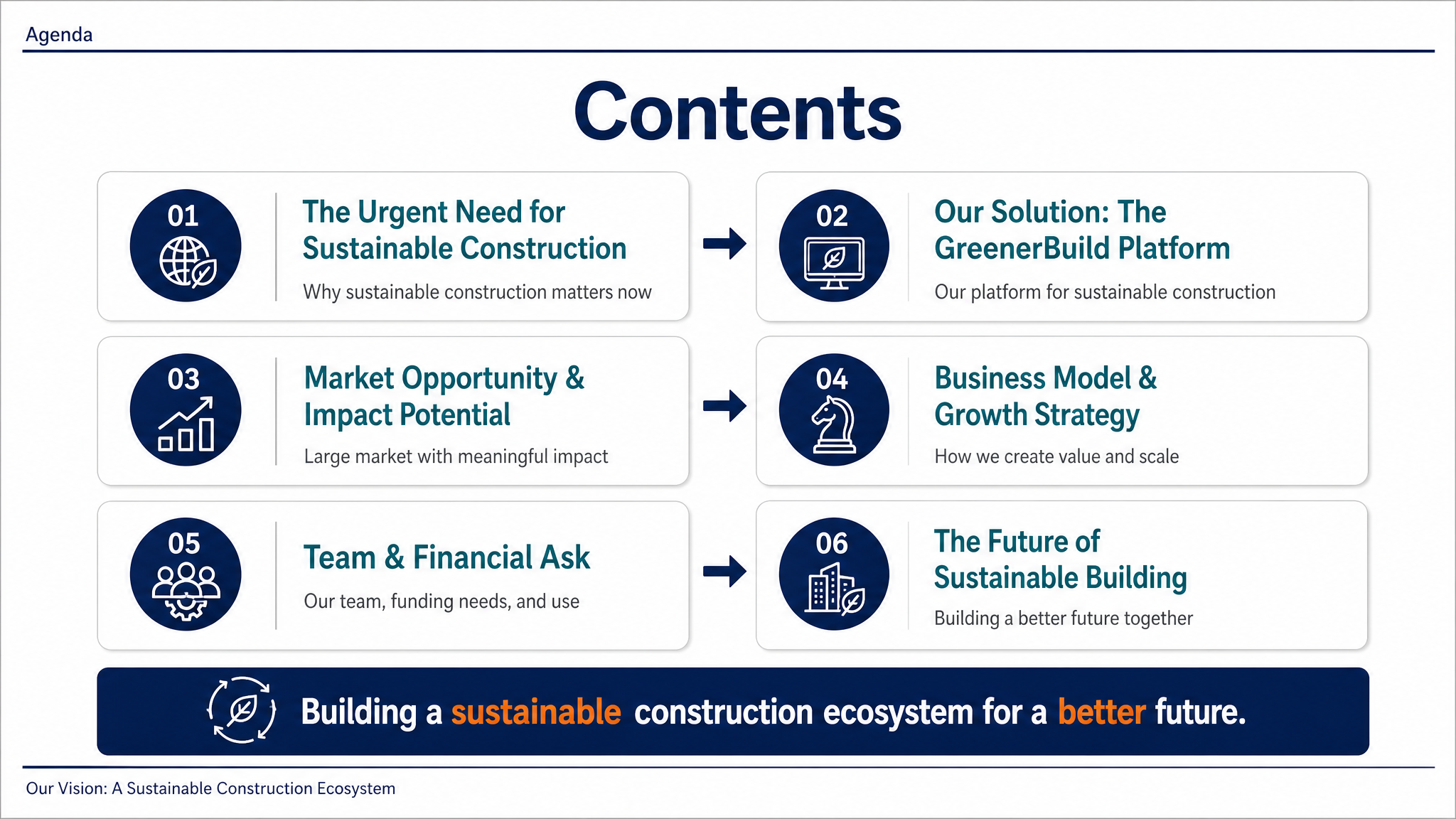 Agenda

Contents

01
The Urgent Need for Sustainable Construction
Why sustainable construction matters now

02
Our Solution: The GreenerBuild Platform
Our platform for sustainable construction

03
Market Opportunity & Impact Potential
Large market with meaningful impact

04
Business Model & Growth Strategy
How we create value and scale

05
Team & Financial Ask
Our team, funding needs, and use

06
The Future of Sustainable Building
Building a better future together

Building a sustainable construction ecosystem for a better future.

Our Vision: A Sustainable Construction Ecosystem